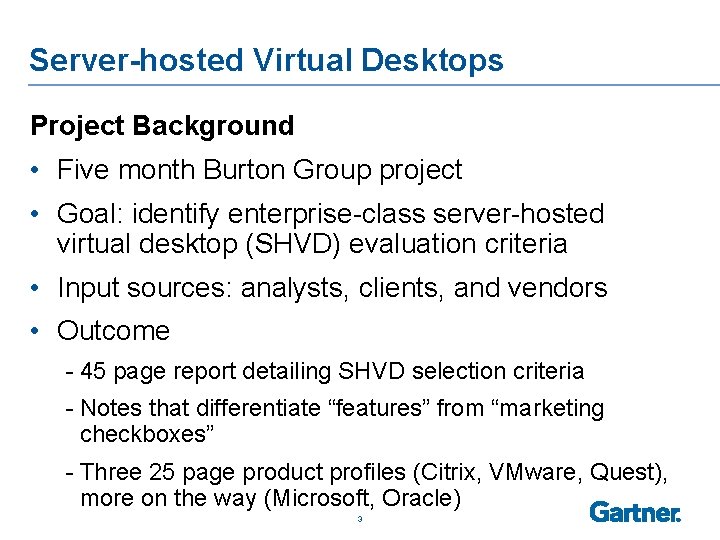 Server-hosted Virtual Desktops

Project Background

• Five month Burton Group project

• Goal: identify enterprise-class server-hosted virtual desktop (SHVD) evaluation criteria

• Input sources: analysts, clients, and vendors

• Outcome

- 45 page report detailing SHVD selection criteria

- Notes that differentiate “features” from “marketing checkboxes”

- Three 25 page product profiles (Citrix, VMware, Quest), more on the way (Microsoft, Oracle)

3

Gartner.